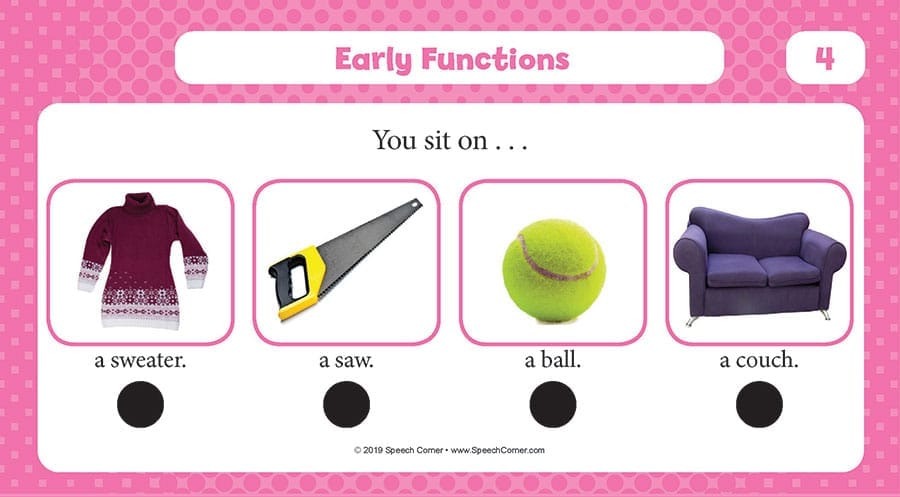 Early Functions

4

You sit on . . .

a sweater.

a saw.

a ball.

a couch.

© 2019 Speech Corner • www.SpeechCorner.com